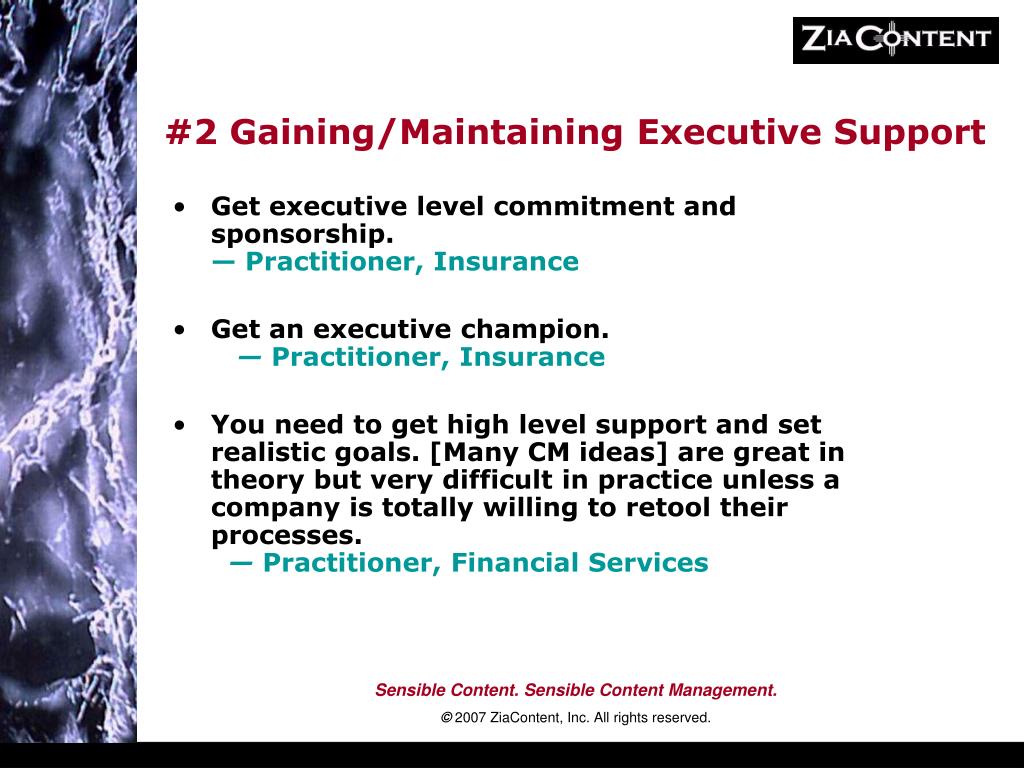 ZIACONTENT

#2 Gaining/Maintaining Executive Support

• Get executive level commitment and sponsorship.
— Practitioner, Insurance

• Get an executive champion.
— Practitioner, Insurance

• You need to get high level support and set realistic goals. [Many CM ideas] are great in theory but very difficult in practice unless a company is totally willing to retool their processes.
— Practitioner, Financial Services

Sensible Content. Sensible Content Management.

© 2007 ZiaContent, Inc. All rights reserved.